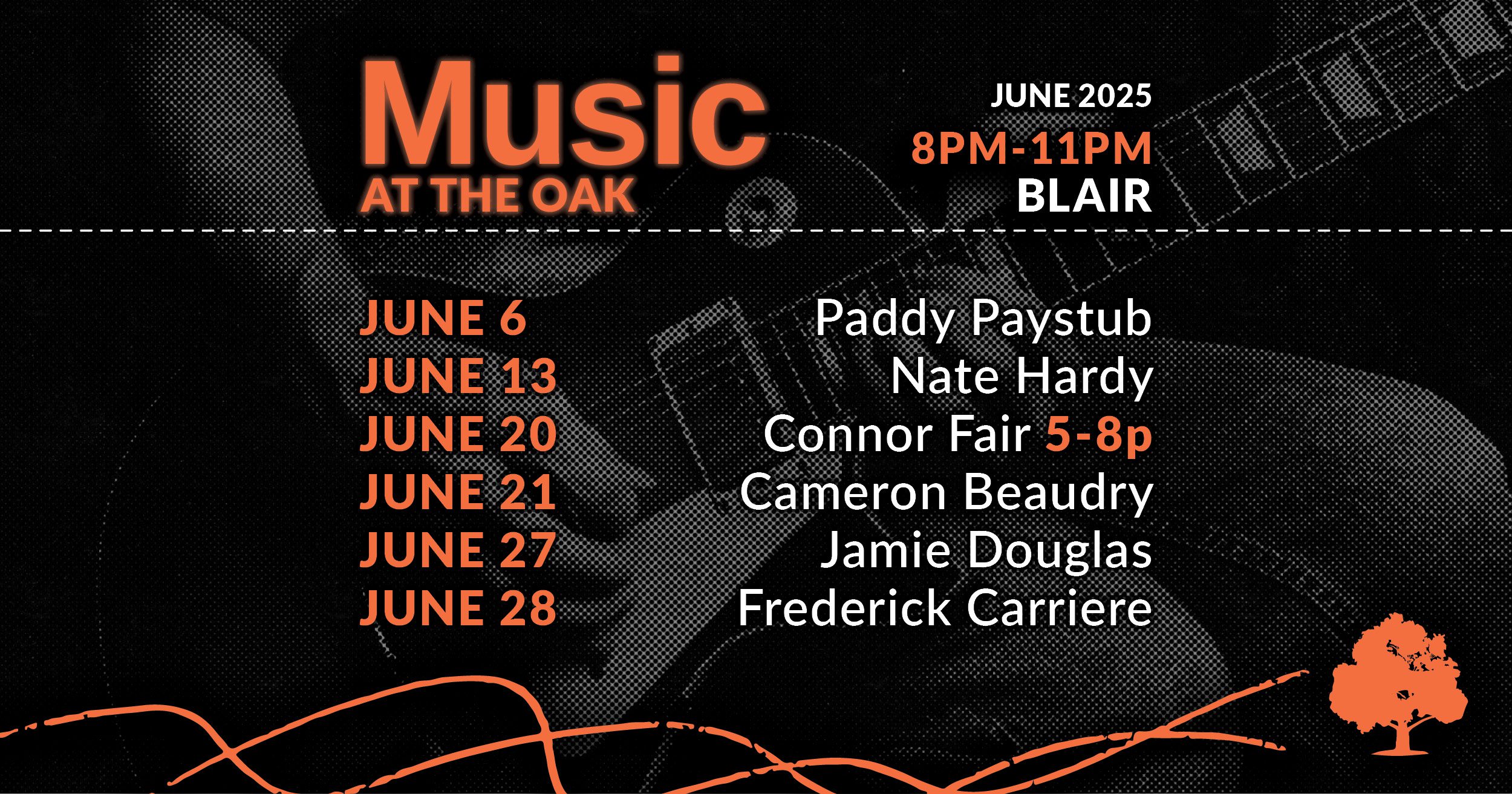 Music
AT THE OAK

JUNE 2025
8PM-11PM
BLAIR

| | |
|---|---|
| JUNE 6 | Paddy Paystub |
| JUNE 13 | Nate Hardy |
| JUNE 20 | Connor Fair 5-8p |
| JUNE 21 | Cameron Beaudry |
| JUNE 27 | Jamie Douglas |
| JUNE 28 | Frederick Carriere |